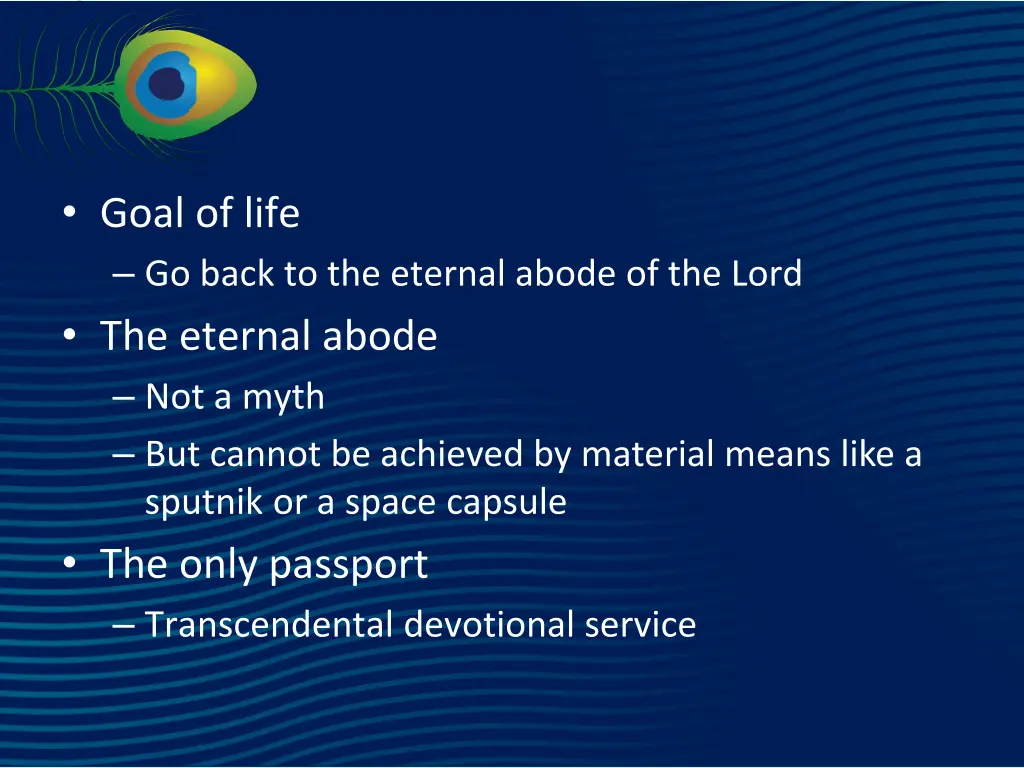 • Goal of life
– Go back to the eternal abode of the Lord
• The eternal abode
– Not a myth
– But cannot be achieved by material means like a sputnik or a space capsule
• The only passport
– Transcendental devotional service